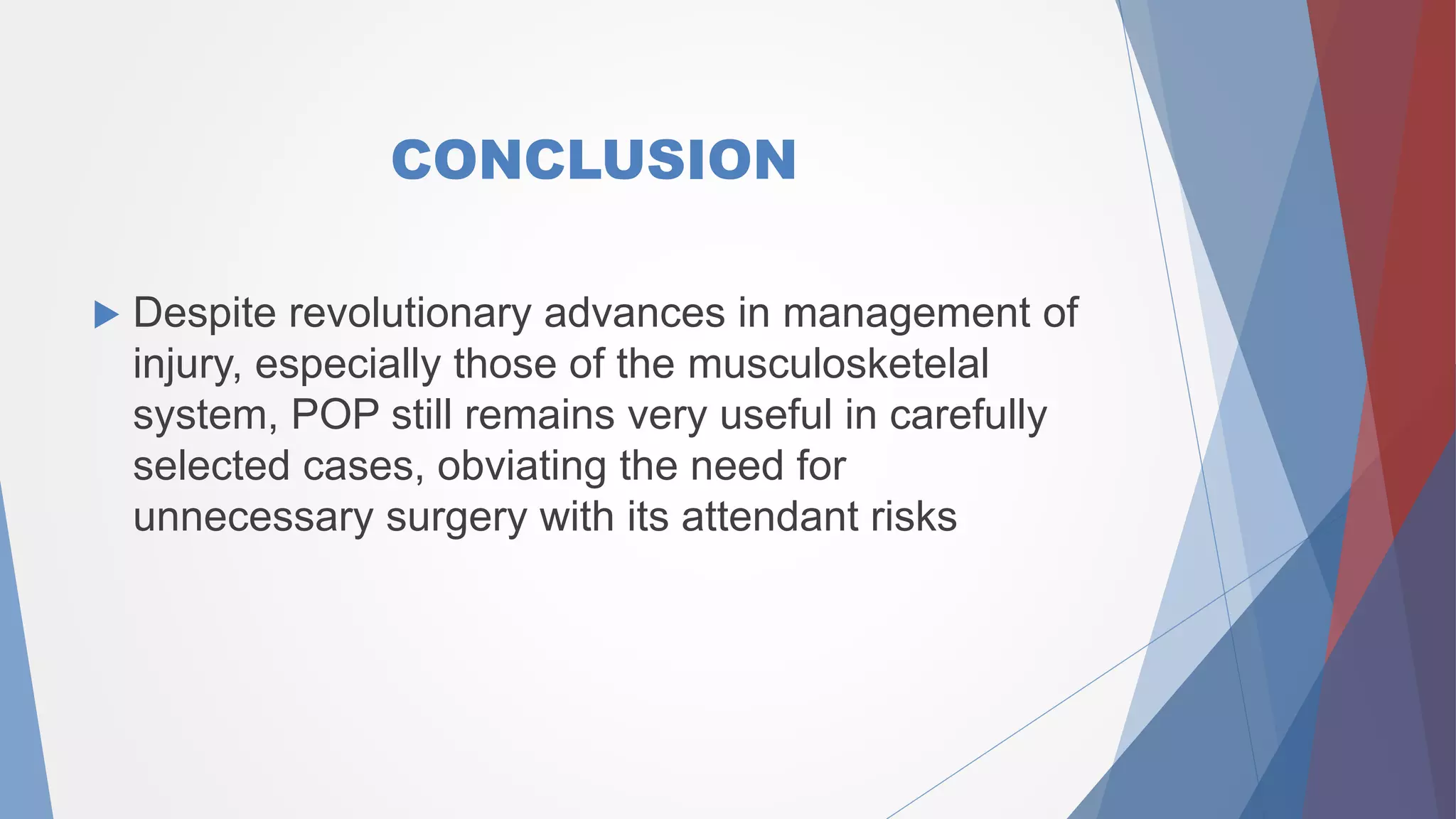 CONCLUSION

Despite revolutionary advances in management of injury, especially those of the musculosketelal system, POP still remains very useful in carefully selected cases, obviating the need for unnecessary surgery with its attendant risks